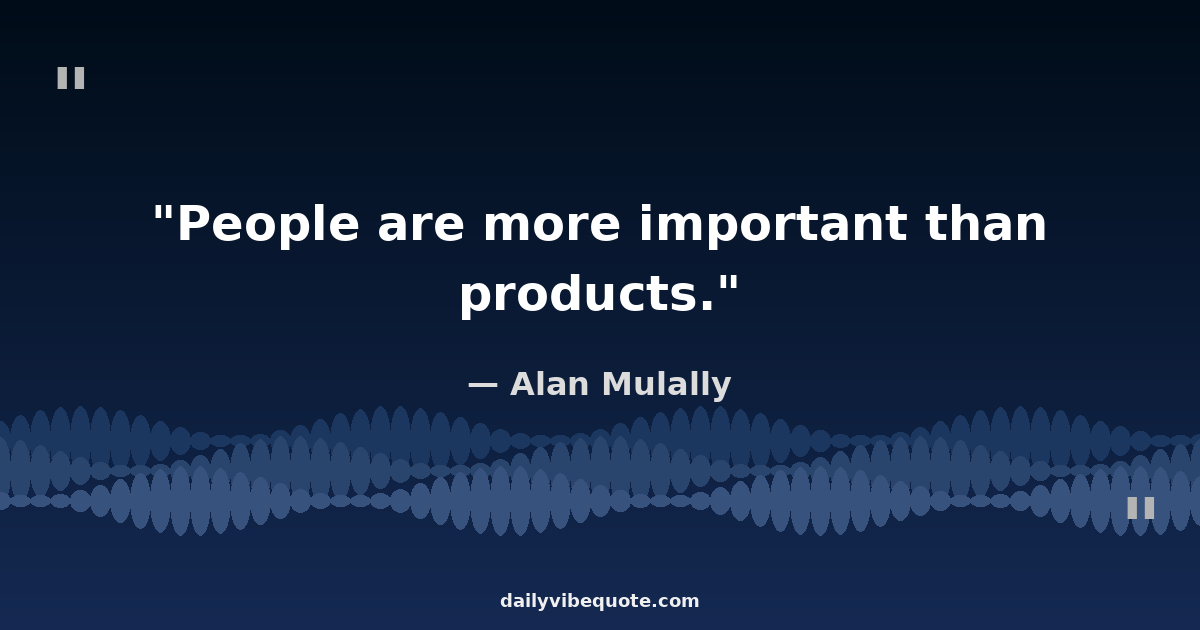 "

"People are more important than products."

— Alan Mulally

"

dailyvibequote.com